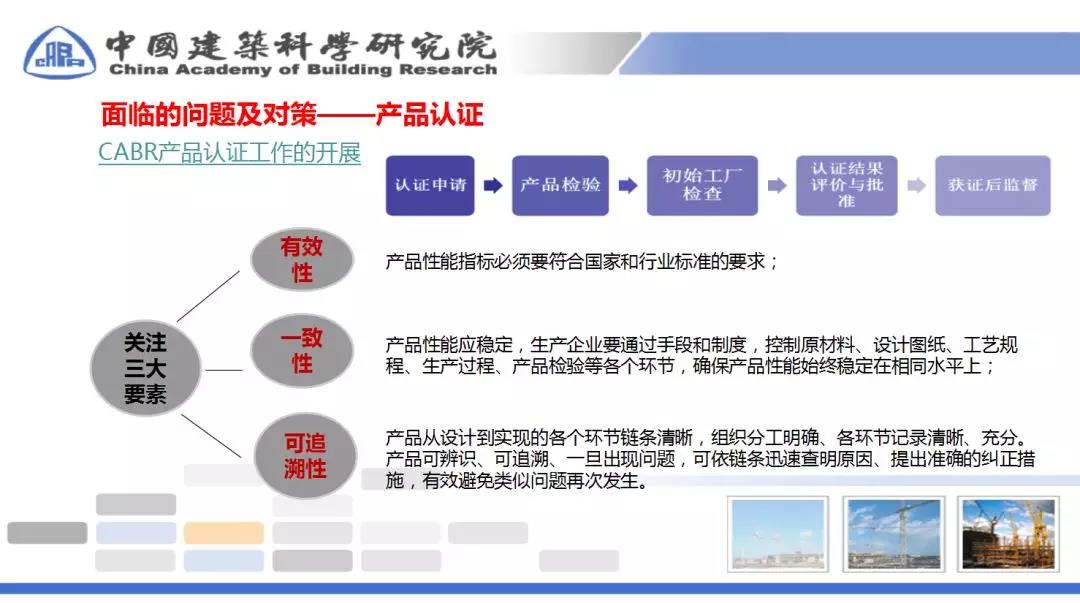 CABR 中國建築科學研究院
China Academy of Building Research

面临的问题及对策——产品认证

CABR产品认证工作的开展

认证申请
产品检验
初始工厂检查
认证结果评价与批准
获证后监督

关注三大要素

有效性
产品性能指标必须要符合国家和行业标准的要求；

一致性
产品性能应稳定，生产企业要通过手段和制度，控制原材料、设计图纸、工艺规程、生产过程、产品检验等各个环节，确保产品性能始终稳定在相同水平上；

可追溯性
产品从设计到实现的各个环节链条清晰，组织分工明确、各环节记录清晰、充分。产品可辨识、可追溯、一旦出现问题，可依链条迅速查明原因、提出准确的纠正措施，有效避免类似问题再次发生。